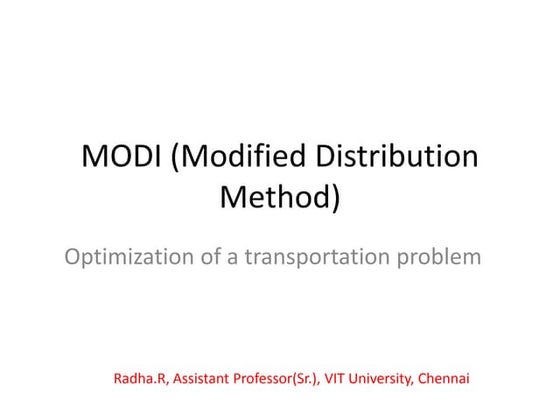 MODI (Modified Distribution Method)

Optimization of a transportation problem

Radha.R, Assistant Professor(Sr.), VIT University, Chennai